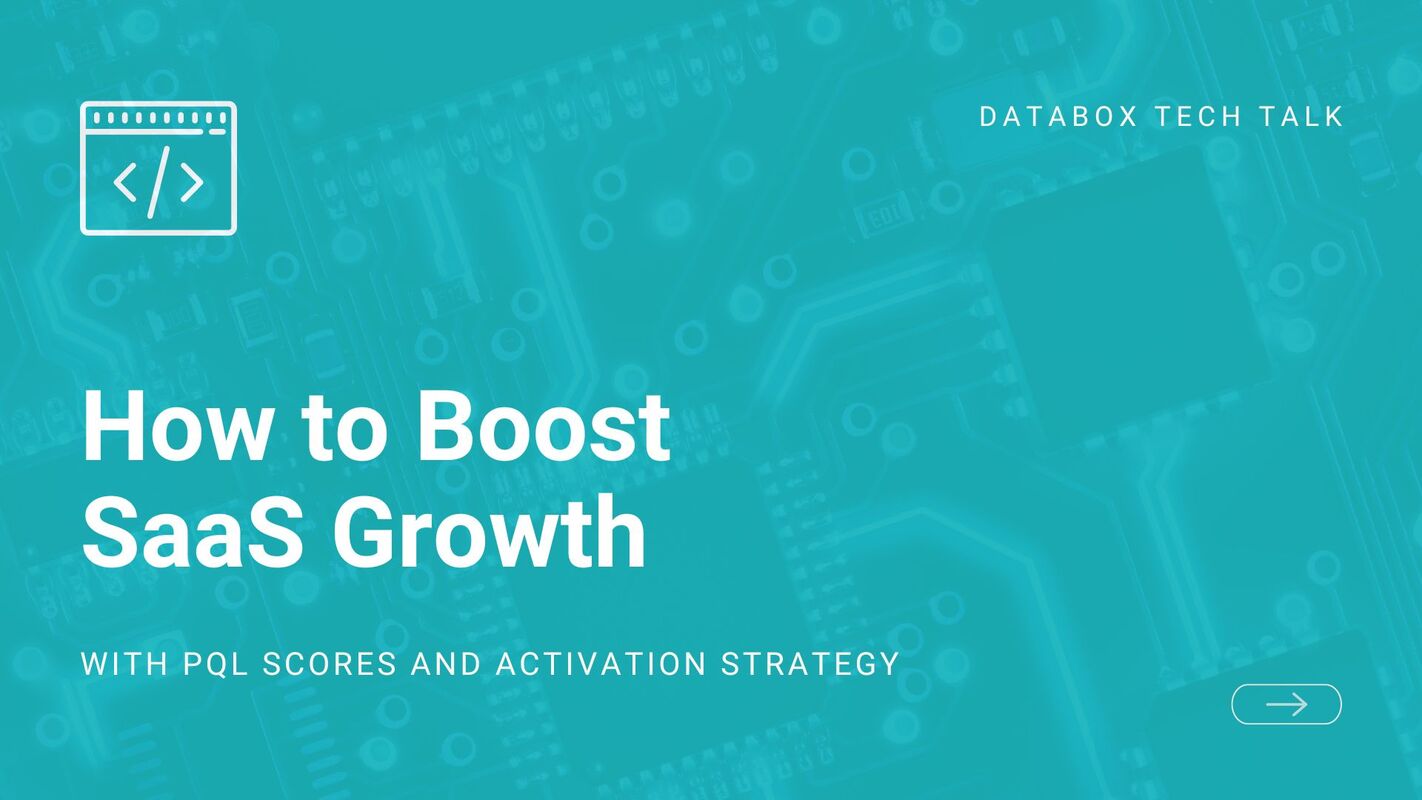 DATABOX TECH TALK

How to Boost SaaS Growth

WITH PQL SCORES AND ACTIVATION STRATEGY